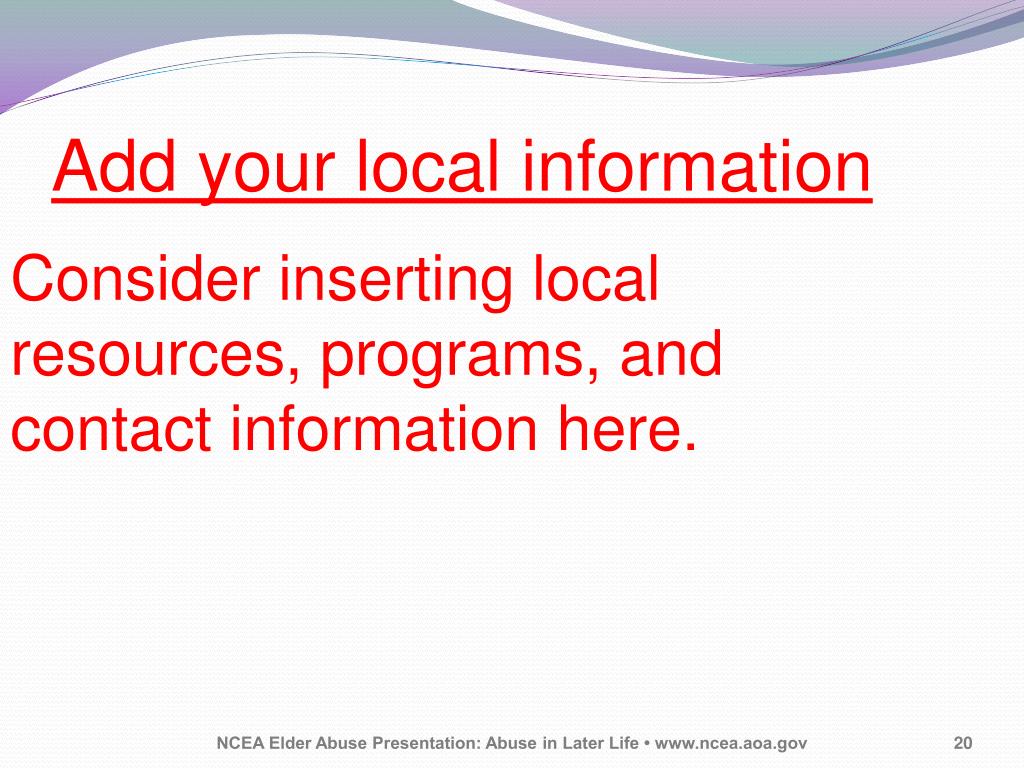 Add your local information

Consider inserting local resources, programs, and contact information here.

NCEA Elder Abuse Presentation: Abuse in Later Life • www.ncea.aoa.gov 20